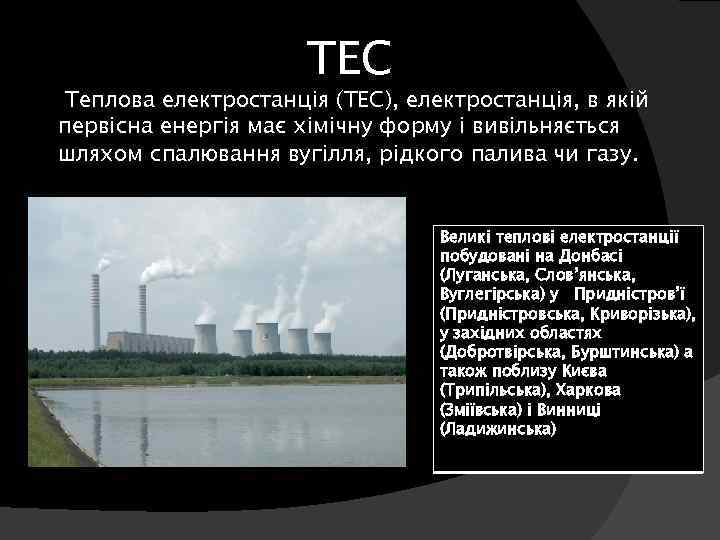 ТЕС

Теплова електростанція (ТЕС), електростанція, в якій первісна енергія має хімічну форму і вивільняється шляхом спалювання вугілля, рідкого палива чи газу.

Великі теплові електростанції побудовані на Донбасі (Луганська, Слов'янська, Вуглегірська) у Придністров'ї (Придністровська, Криворізька), у західних областях (Добротвірська, Бурштинська) а також поблизу Києва (Трипільська), Харкова (Зміївська) і Винниці (Ладижинська)